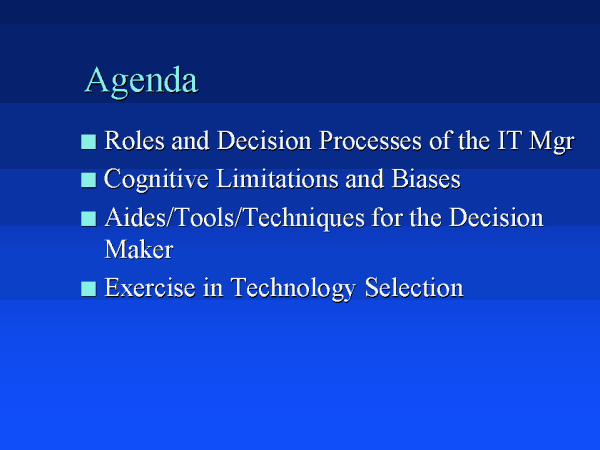 Agenda

- Roles and Decision Processes of the IT Mgr
- Cognitive Limitations and Biases
- Aides/Tools/Techniques for the Decision Maker
- Exercise in Technology Selection